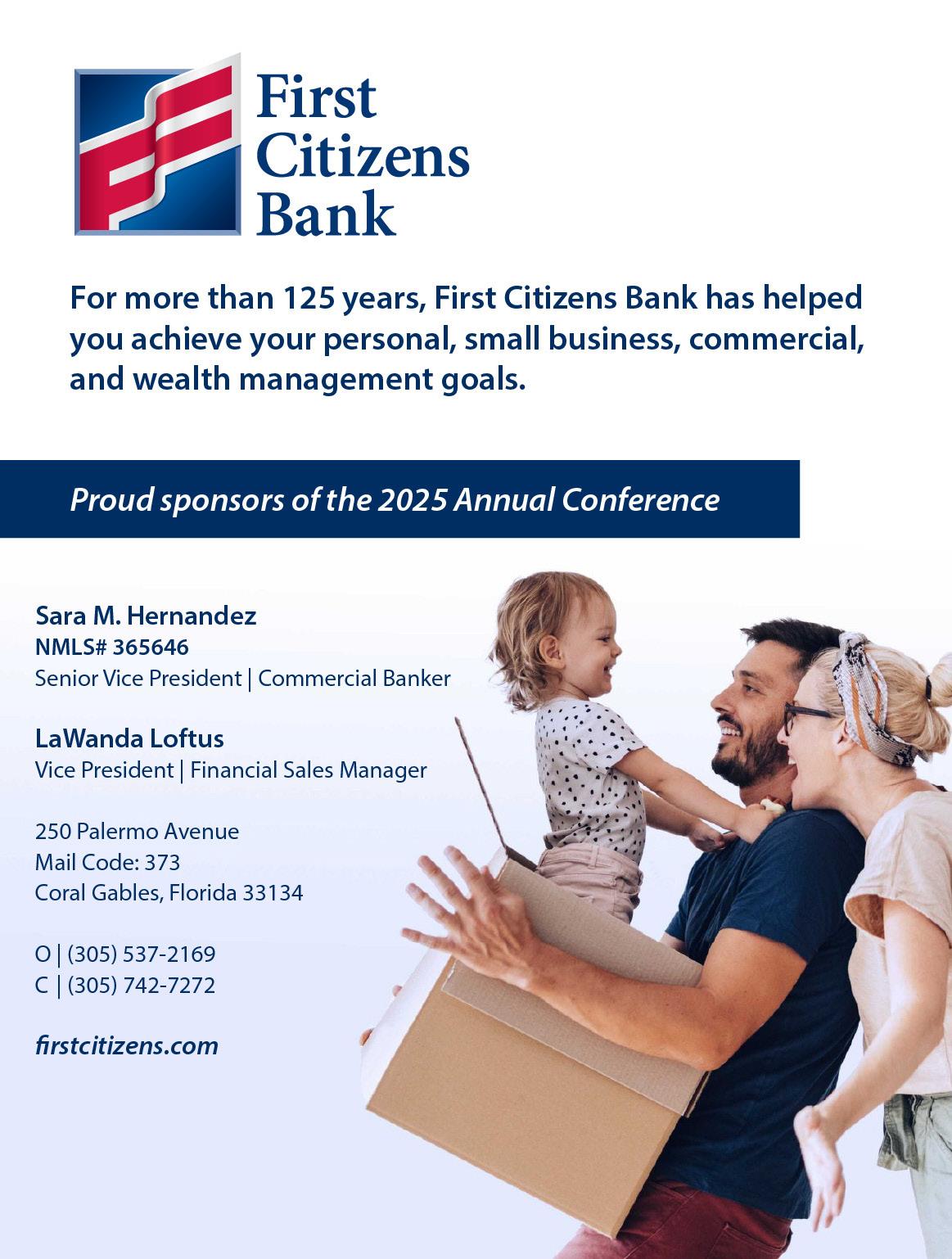 First Citizens Bank

For more than 125 years, First Citizens Bank has helped you achieve your personal, small business, commercial, and wealth management goals.

Proud sponsors of the 2025 Annual Conference

Sara M. Hernandez
NMLS# 365646
Senior Vice President | Commercial Banker

LaWanda Loftus
Vice President | Financial Sales Manager

250 Palermo Avenue
Mail Code: 373
Coral Gables, Florida 33134

O | (305) 537-2169
C | (305) 742-7272

firstcitizens.com